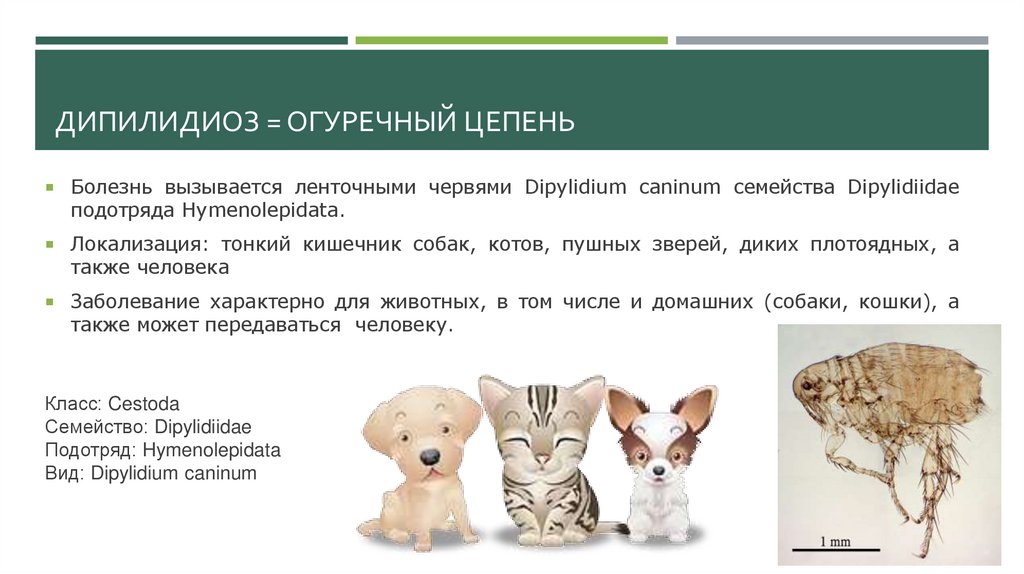 ДИПИЛИДИОЗ = ОГУРЕЧНЫЙ ЦЕПЕНЬ

Болезнь вызывается ленточными червями Dipylidium caninum семейства Dipylidiidae подотряда Hymenolepidata.

Локализация: тонкий кишечник собак, котов, пушных зверей, диких плотоядных, а также человека

Заболевание характерно для животных, в том числе и домашних (собаки, кошки), а также может передаваться человеку.

Класс: Cestoda
Семейство: Dipylidiidae
Подотряд: Hymenolepidata
Вид: Dipylidium caninum

1 mm